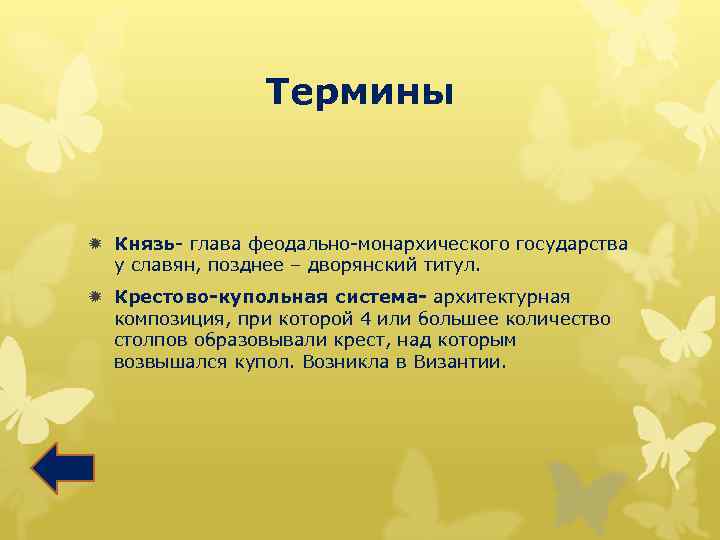 Термины

Князь- глава феодально-монархического государства у славян, позднее – дворянский титул.

Крестово-купольная система- архитектурная композиция, при которой 4 или большее количество столпов образовывали крест, над которым возвышался купол. Возникла в Византии.